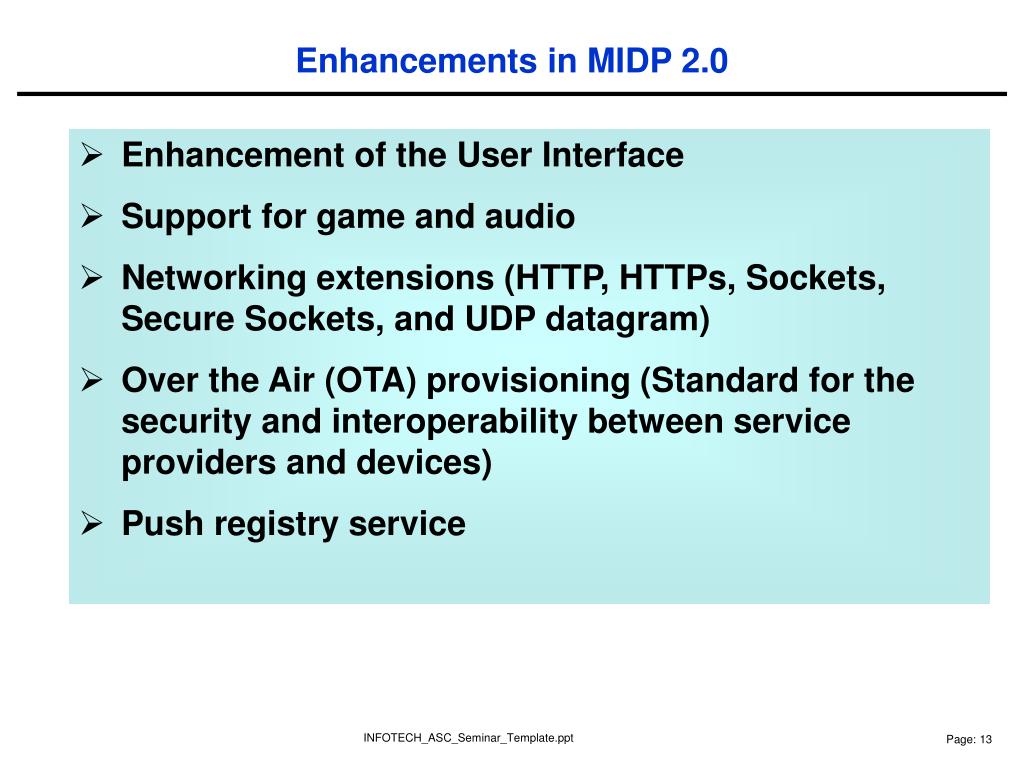 Enhancements in MIDP 2.0

➢ Enhancement of the User Interface

➢ Support for game and audio

➢ Networking extensions (HTTP, HTTPs, Sockets, Secure Sockets, and UDP datagram)

➢ Over the Air (OTA) provisioning (Standard for the security and interoperability between service providers and devices)

➢ Push registry service

INFOTECH_ASC_Seminar_Template.ppt

Page: 13